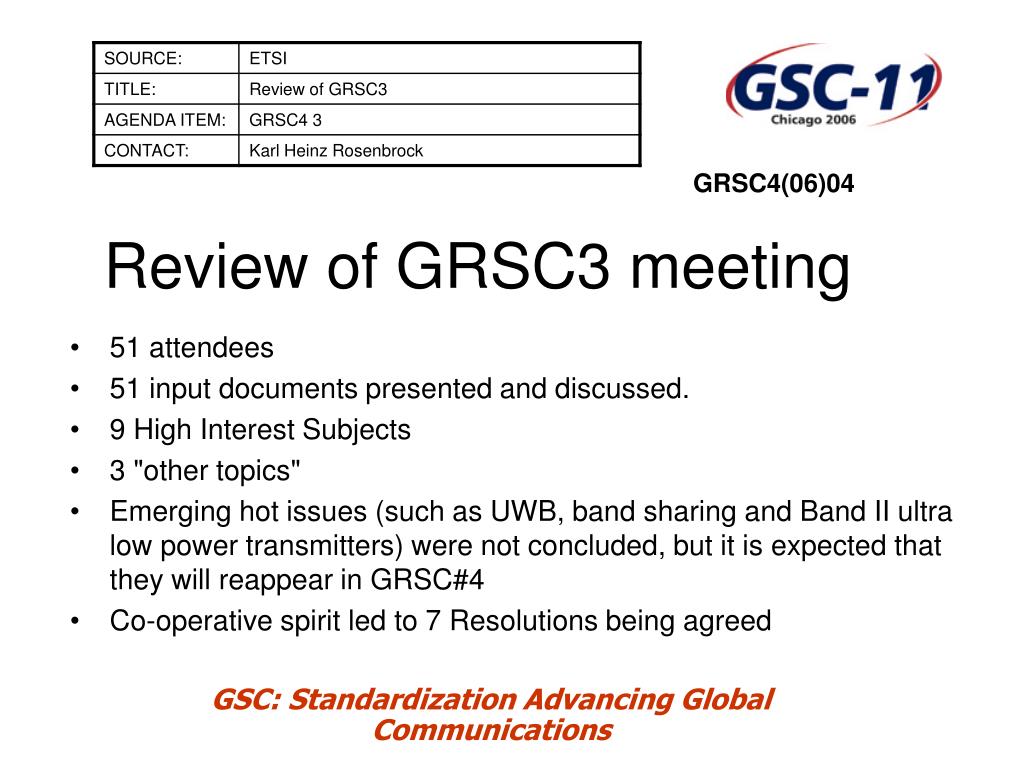 | SOURCE: | ETSI |
|---|---|
| TITLE: | Review of GRSC3 |
| AGENDA ITEM: | GRSC4 3 |
| CONTACT: | Karl Heinz Rosenbrock |

GSC-11
Chicago 2006

GRSC4(06)04

Review of GRSC3 meeting

• 51 attendees
• 51 input documents presented and discussed.
• 9 High Interest Subjects
• 3 "other topics"
• Emerging hot issues (such as UWB, band sharing and Band II ultra low power transmitters) were not concluded, but it is expected that they will reappear in GRSC#4
• Co-operative spirit led to 7 Resolutions being agreed

GSC: Standardization Advancing Global Communications